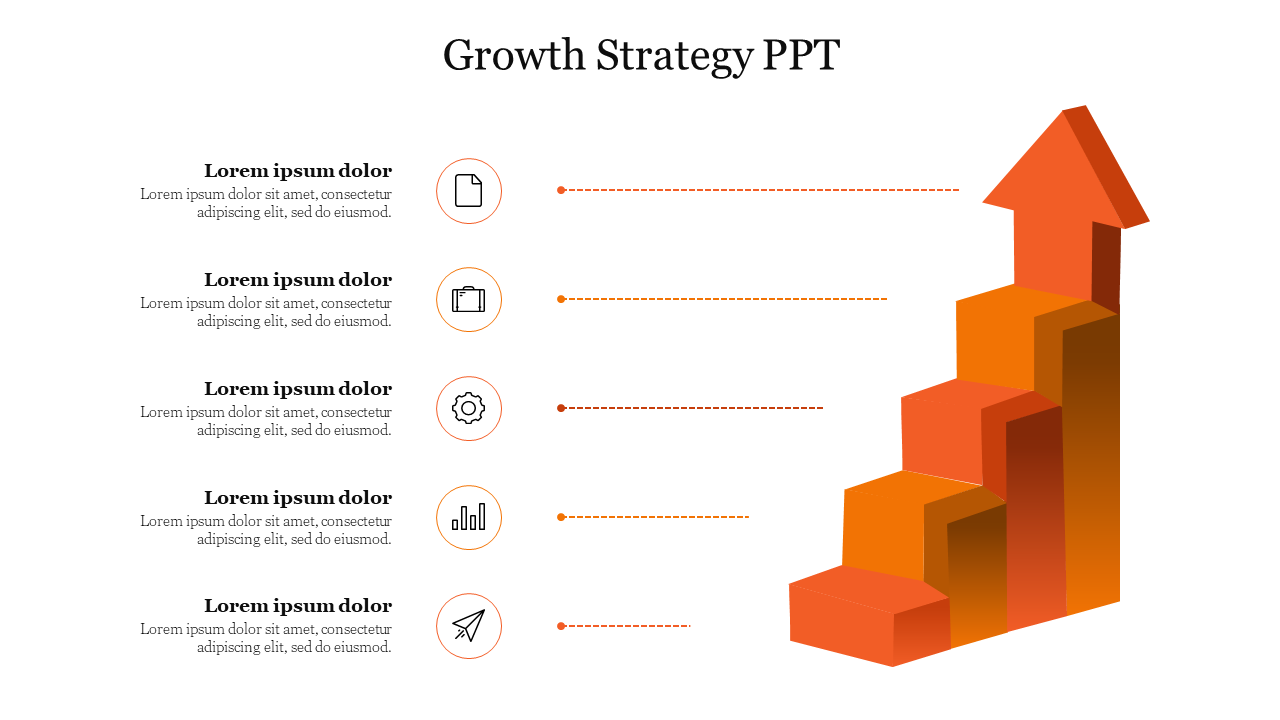 Growth Strategy PPT

Lorem ipsum dolor
Lorem ipsum dolor sit amet, consectetur adipiscing elit, sed do eiusmod.

Lorem ipsum dolor
Lorem ipsum dolor sit amet, consectetur adipiscing elit, sed do eiusmod.

Lorem ipsum dolor
Lorem ipsum dolor sit amet, consectetur adipiscing elit, sed do eiusmod.

Lorem ipsum dolor
Lorem ipsum dolor sit amet, consectetur adipiscing elit, sed do eiusmod.

Lorem ipsum dolor
Lorem ipsum dolor sit amet, consectetur adipiscing elit, sed do eiusmod.